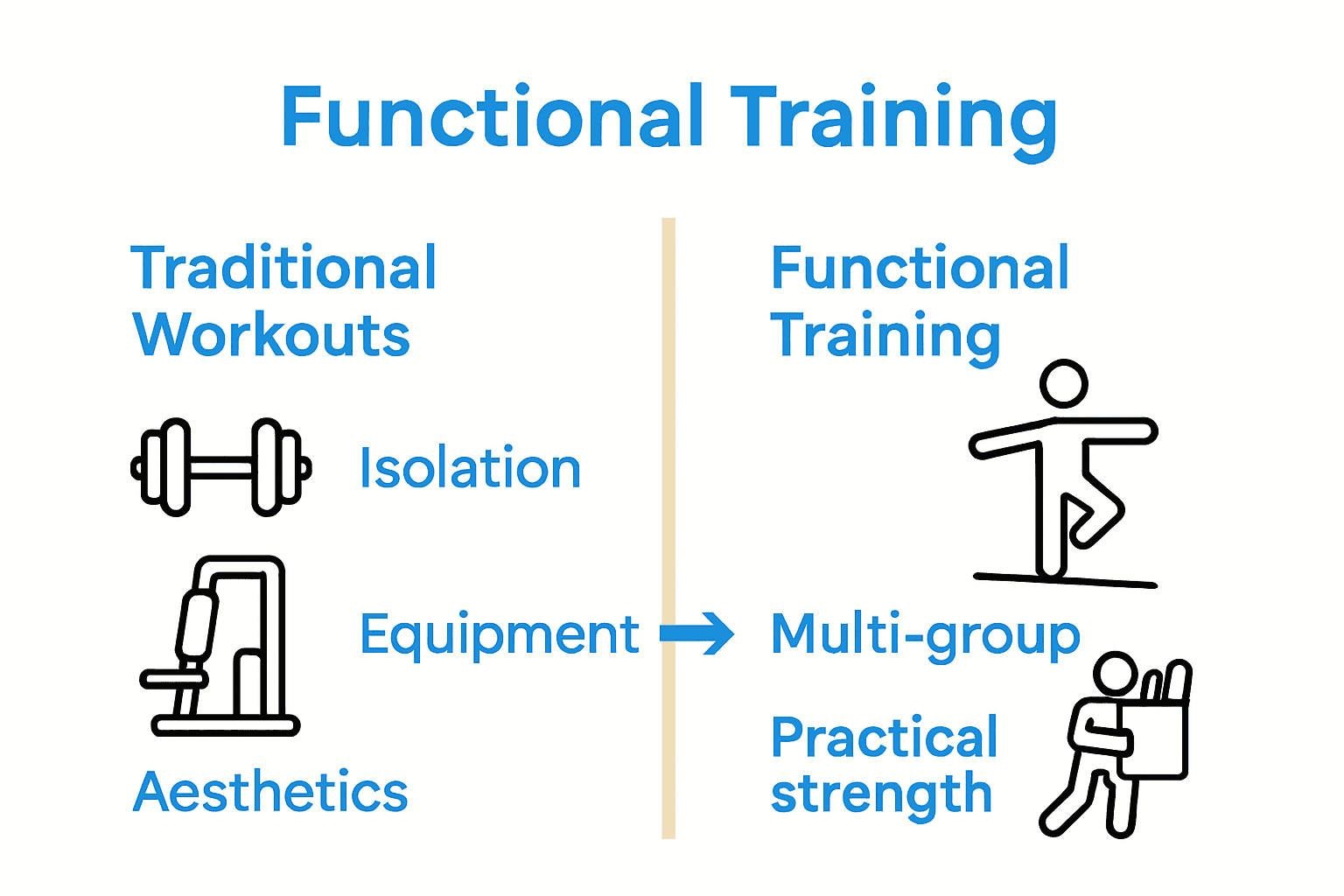 Functional Training

Traditional Workouts

Isolation

Equipment

Aesthetics

Functional Training

Multi-group

Practical strength